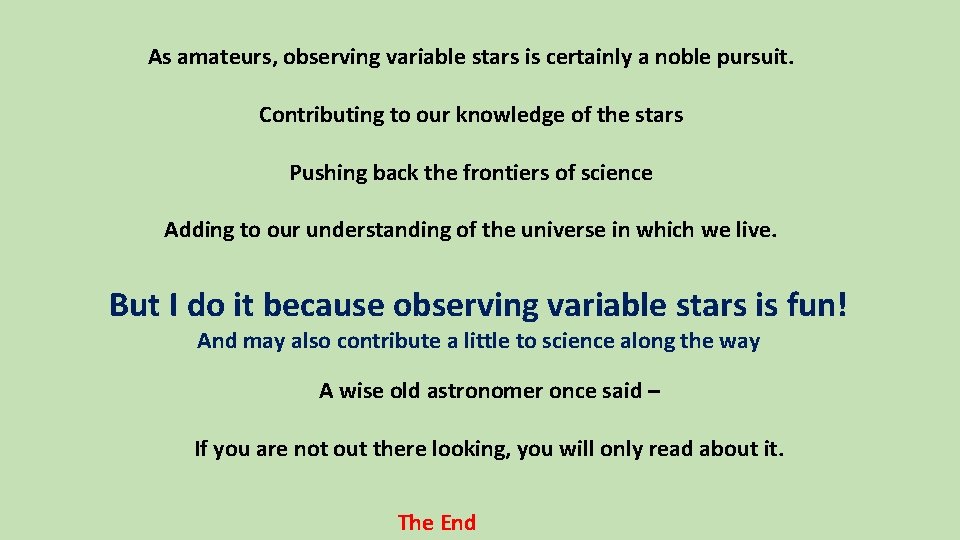 As amateurs, observing variable stars is certainly a noble pursuit.

Contributing to our knowledge of the stars

Pushing back the frontiers of science

Adding to our understanding of the universe in which we live.

But I do it because observing variable stars is fun!
And may also contribute a little to science along the way

A wise old astronomer once said –

If you are not out there looking, you will only read about it.

The End